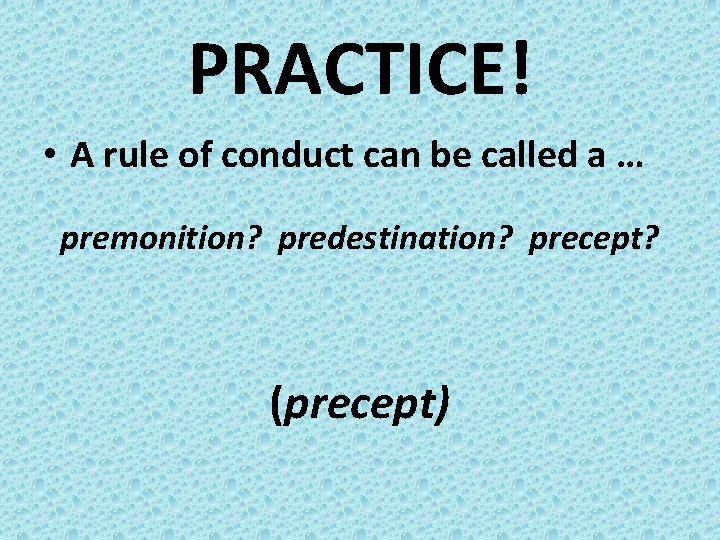 PRACTICE!

• A rule of conduct can be called a …

premonition? predestination? precept?

(precept)